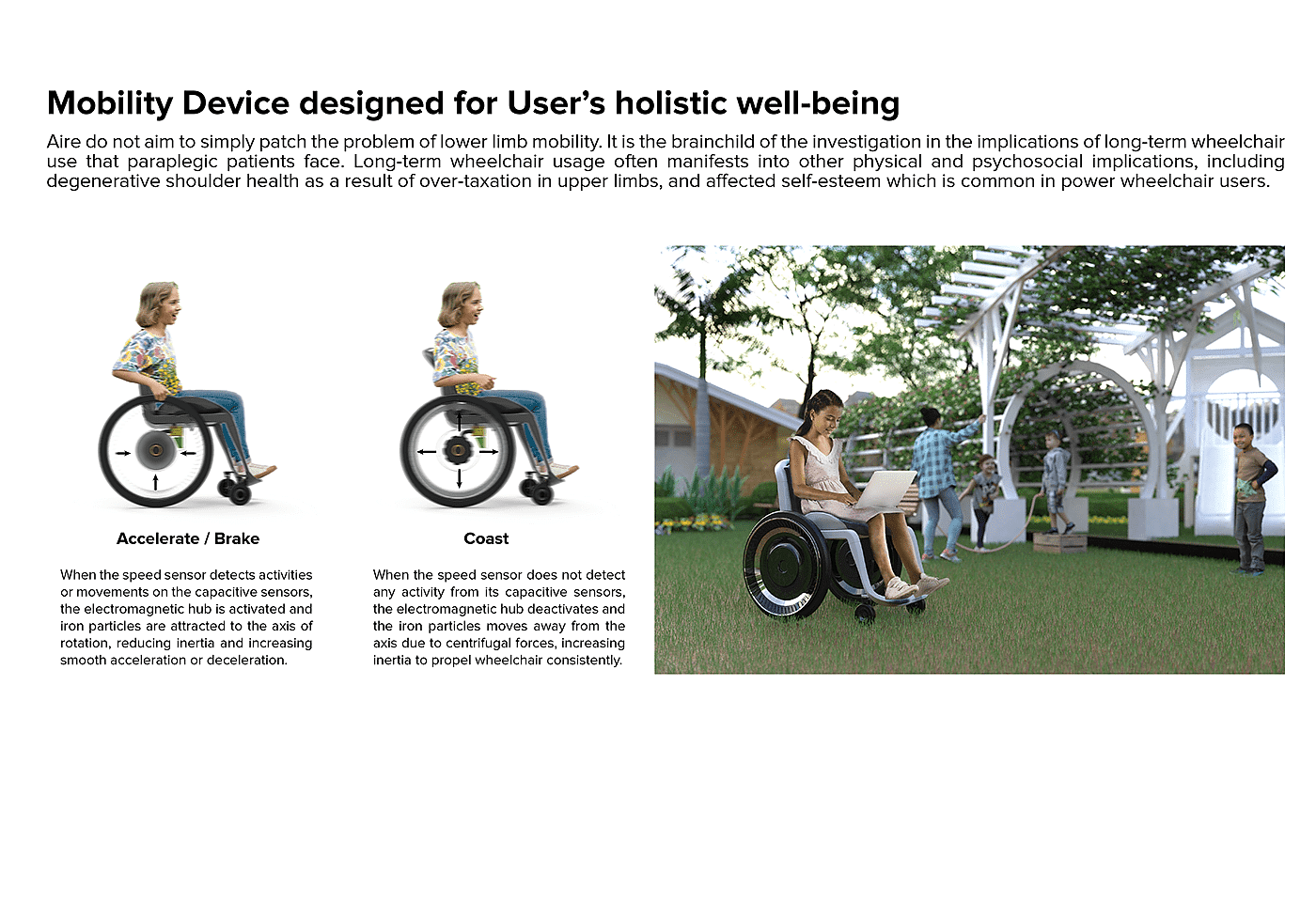 Mobility Device designed for User's holistic well-being

Aire do not aim to simply patch the problem of lower limb mobility. It is the brainchild of the investigation in the implications of long-term wheelchair use that paraplegic patients face. Long-term wheelchair usage often manifests into other physical and psychosocial implications, including degenerative shoulder health as a result of over-taxation in upper limbs, and affected self-esteem which is common in power wheelchair users.

Accelerate / Brake

When the speed sensor detects activities or movements on the capacitive sensors, the electromagnetic hub is activated and iron particles are attracted to the axis of rotation, reducing inertia and increasing smooth acceleration or deceleration.

Coast

When the speed sensor does not detect any activity from its capacitive sensors, the electromagnetic hub deactivates and the iron particles moves away from the axis due to centrifugal forces, increasing inertia to propel wheelchair consistently.